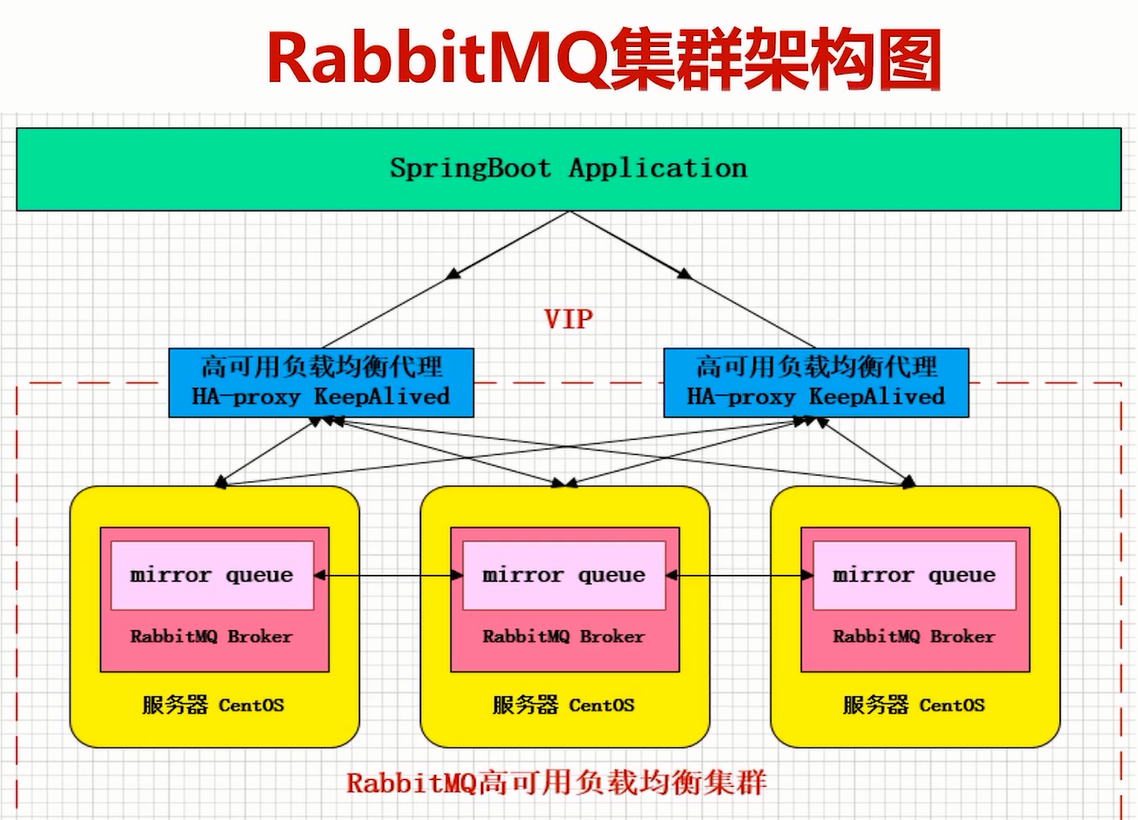 RabbitMQ集群架构图

SpringBoot Application

VIP

高可用负载均衡代理
HA-proxy KeepAlived

高可用负载均衡代理
HA-proxy KeepAlived

mirror queue
RabbitMQ Broker
服务器 CentOS

mirror queue
RabbitMQ Broker
服务器 CentOS

mirror queue
RabbitMQ Broker
服务器 CentOS

RabbitMQ高可用负载均衡集群